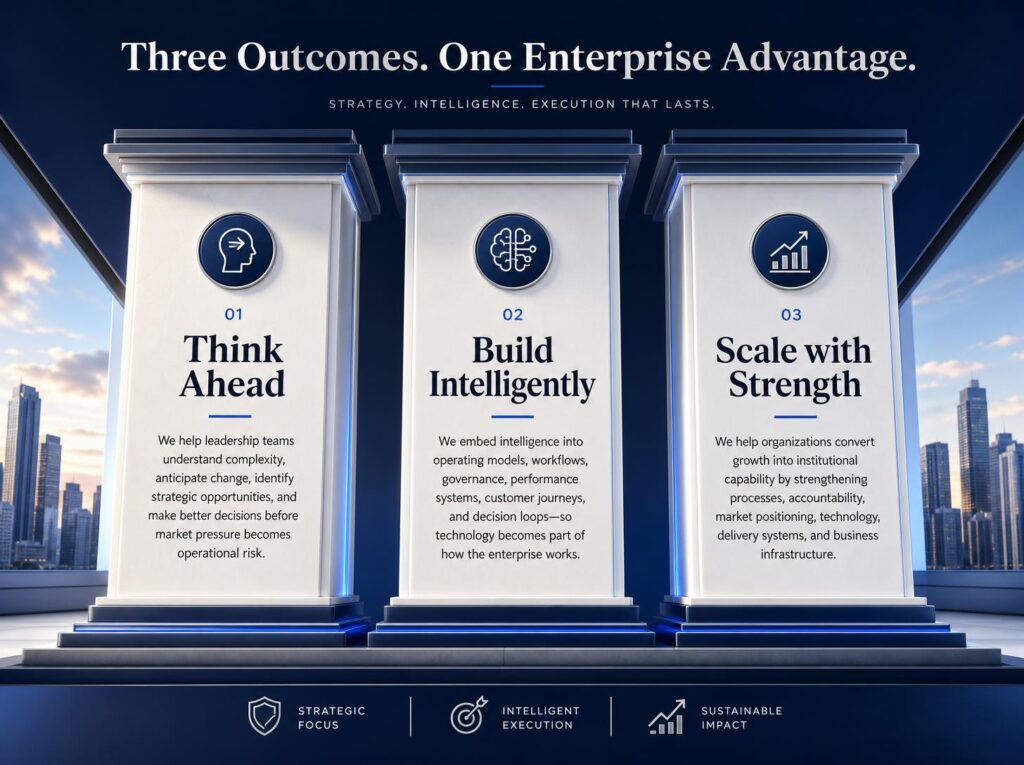 Three Outcomes. One Enterprise Advantage.

STRATEGY. INTELLIGENCE. EXECUTION THAT LASTS.

01

Think Ahead

We help leadership teams understand complexity, anticipate change, identify strategic opportunities, and make better decisions before market pressure becomes operational risk.

02

Build Intelligently

We embed intelligence into operating models, workflows, governance, performance systems, customer journeys, and decision loops—so technology becomes part of how the enterprise works.

03

Scale with Strength

We help organizations convert growth into institutional capability by strengthening processes, accountability, market positioning, technology, delivery systems, and business infrastructure.

STRATEGIC FOCUS

INTELLIGENT EXECUTION

SUSTAINABLE IMPACT